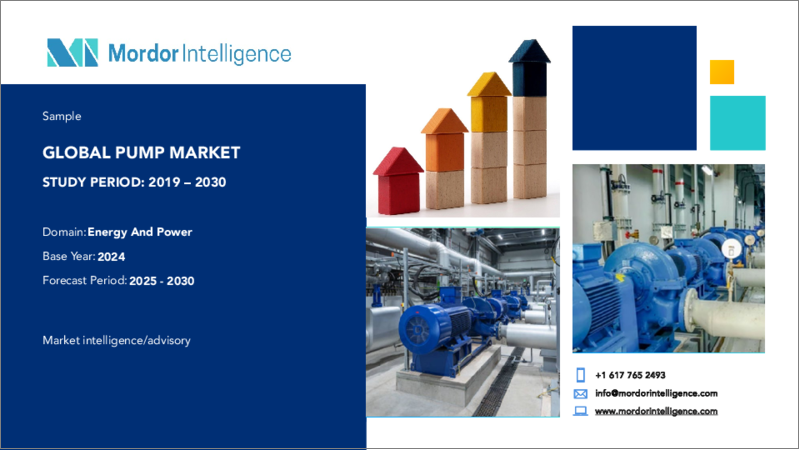 Mordor Intelligence

Sample

GLOBAL PUMP MARKET

STUDY PERIOD: 2019 – 2030

Domain: Energy And Power

Base Year: 2024

Forecast Period: 2025 - 2030

Market intelligence/advisory

+1 617 765 2493

info@mordorintelligence.com

www.mordorintelligence.com